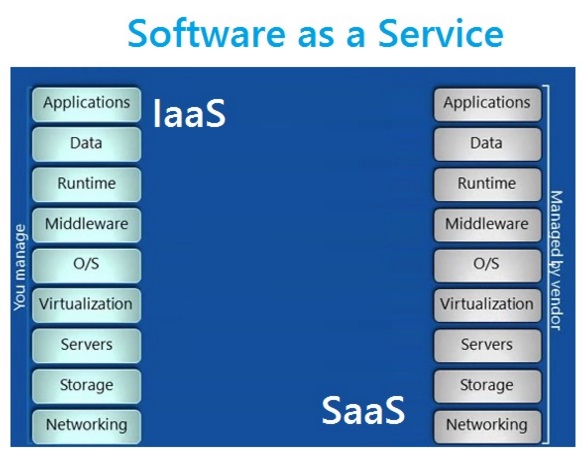 Software as a Service

You manage

Applications
Data
Runtime
Middleware
O/S
Virtualization
Servers
Storage
Networking

IaaS

SaaS

Applications
Data
Runtime
Middleware
O/S
Virtualization
Servers
Storage
Networking

Managed by vendor